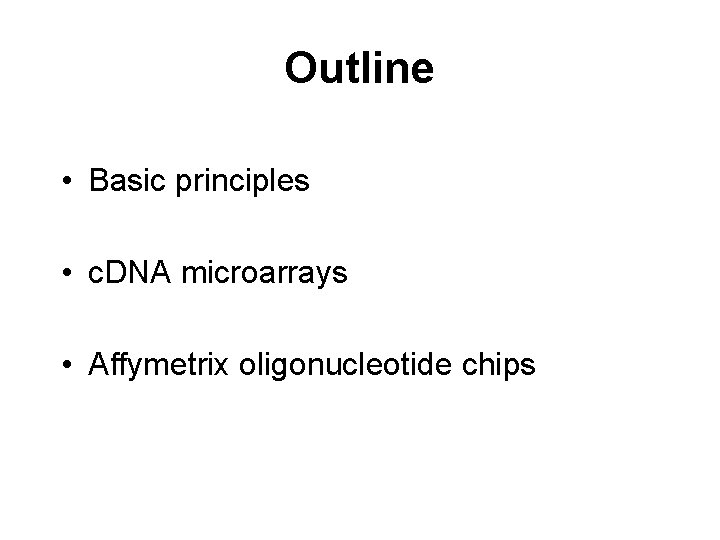 Outline

• Basic principles

• cDNA microarrays

• Affymetrix oligonucleotide chips